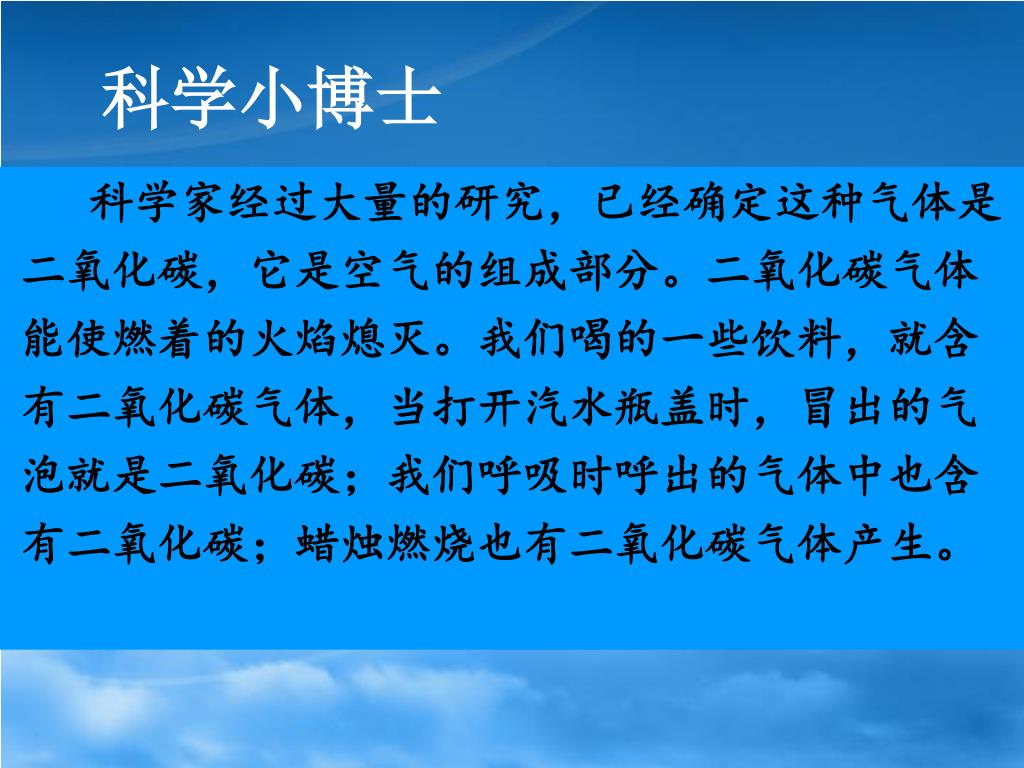 科学小博士

科学家经过大量的研究，已经确定这种气体是二氧化碳，它是空气的组成部分。二氧化碳气体能使燃着的火焰熄灭。我们喝的一些饮料，就含有二氧化碳气体，当打开汽水瓶盖时，冒出的气泡就是二氧化碳；我们呼吸时呼出的气体中也含有二氧化碳；蜡烛燃烧也有二氧化碳气体产生。